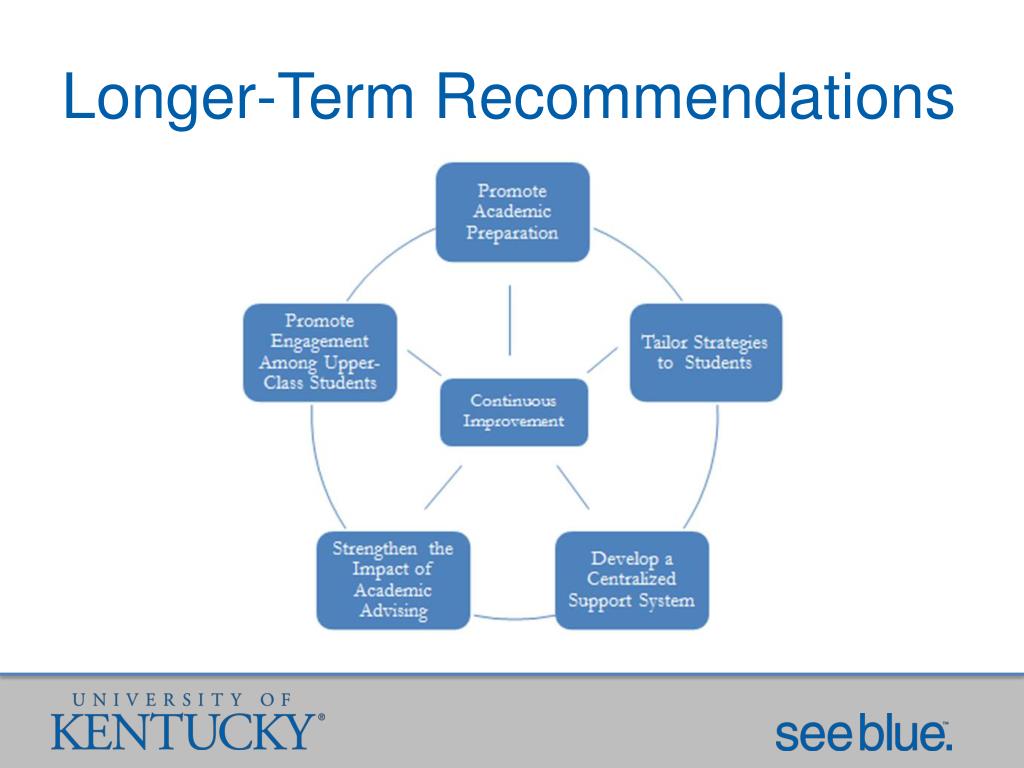 Longer-Term Recommendations

Promote Academic Preparation

Tailor Strategies to Students

Develop a Centralized Support System

Strengthen the Impact of Academic Advising

Promote Engagement Among Upper-Class Students

Continuous Improvement

UNIVERSITY OF KENTUCKY®

see blue.